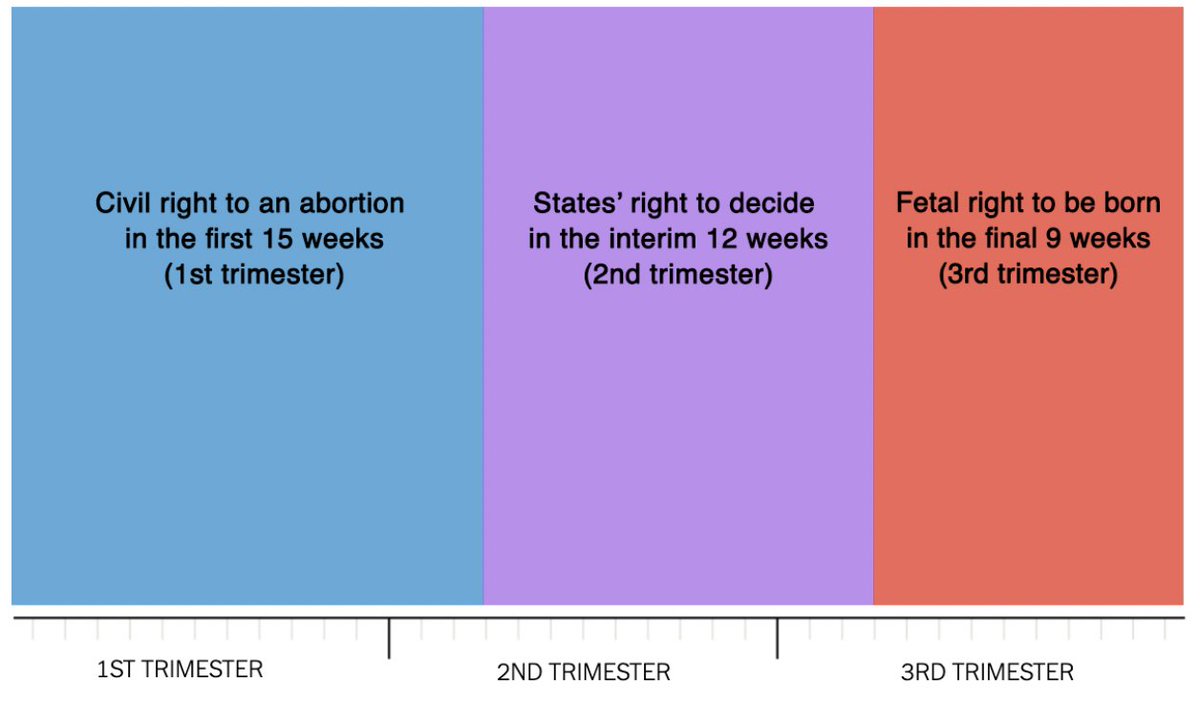 Civil right to an abortion in the first 15 weeks (1st trimester)

States' right to decide in the interim 12 weeks (2nd trimester)

Fetal right to be born in the final 9 weeks (3rd trimester)

1ST TRIMESTER

2ND TRIMESTER

3RD TRIMESTER